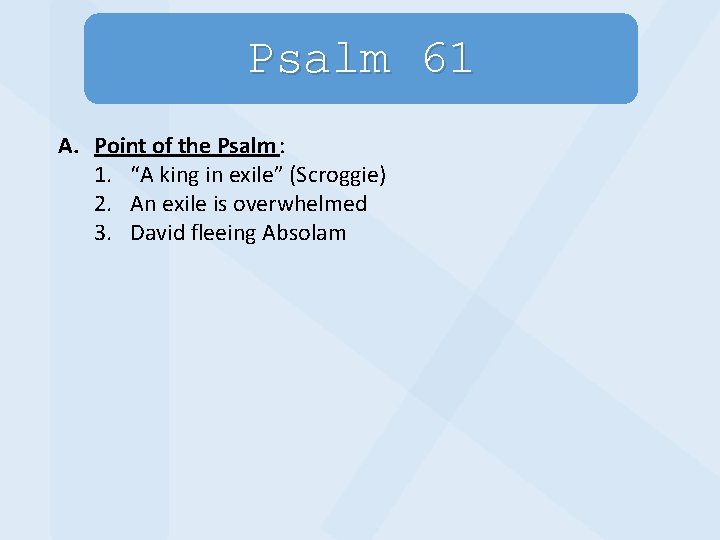 Psalm 61

A. Point of the Psalm:
1. “A king in exile” (Scroggie)
2. An exile is overwhelmed
3. David fleeing Absolam